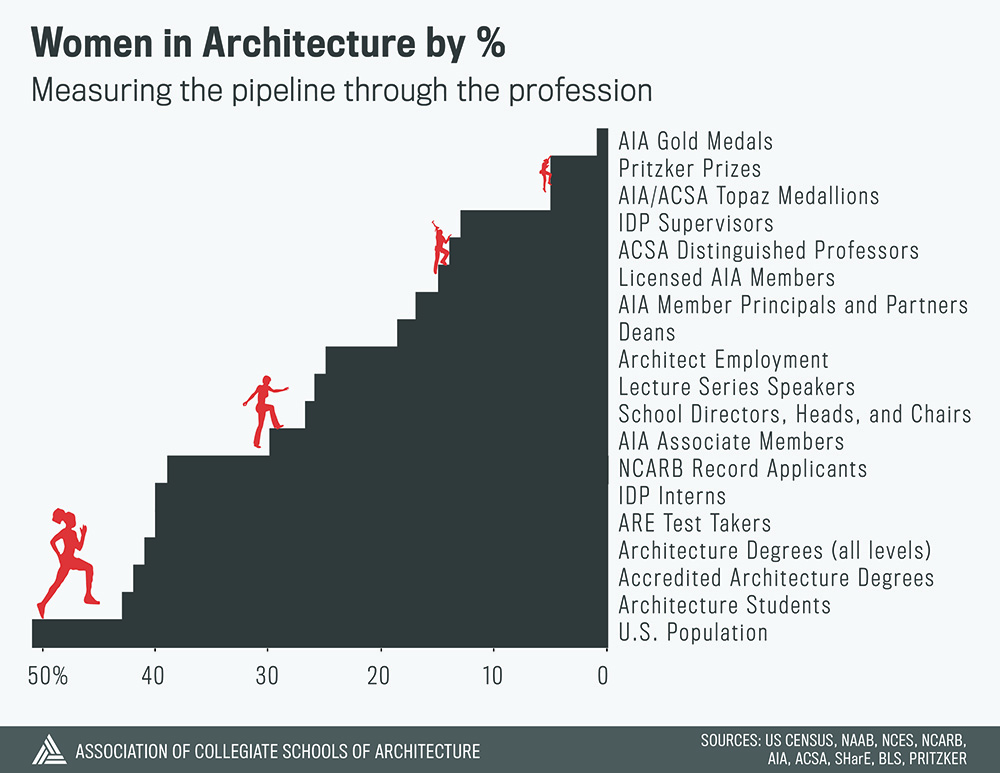 Women in Architecture by %
Measuring the pipeline through the profession

AIA Gold Medals
Pritzker Prizes
AIA/ACSA Topaz Medallions
IDP Supervisors
ACSA Distinguished Professors
Licensed AIA Members
AIA Member Principals and Partners
Deans
Architect Employment
Lecture Series Speakers
School Directors, Heads, and Chairs
AIA Associate Members
NCARB Record Applicants
IDP Interns
ARE Test Takers
Architecture Degrees (all levels)
Accredited Architecture Degrees
Architecture Students
U.S. Population

50% 40 30 20 10 0

ASSOCIATION OF COLLEGIATE SCHOOLS OF ARCHITECTURE

SOURCES: US CENSUS, NAAB, NCES, NCARB, AIA, ACSA, SHarE, BLS, PRITZKER